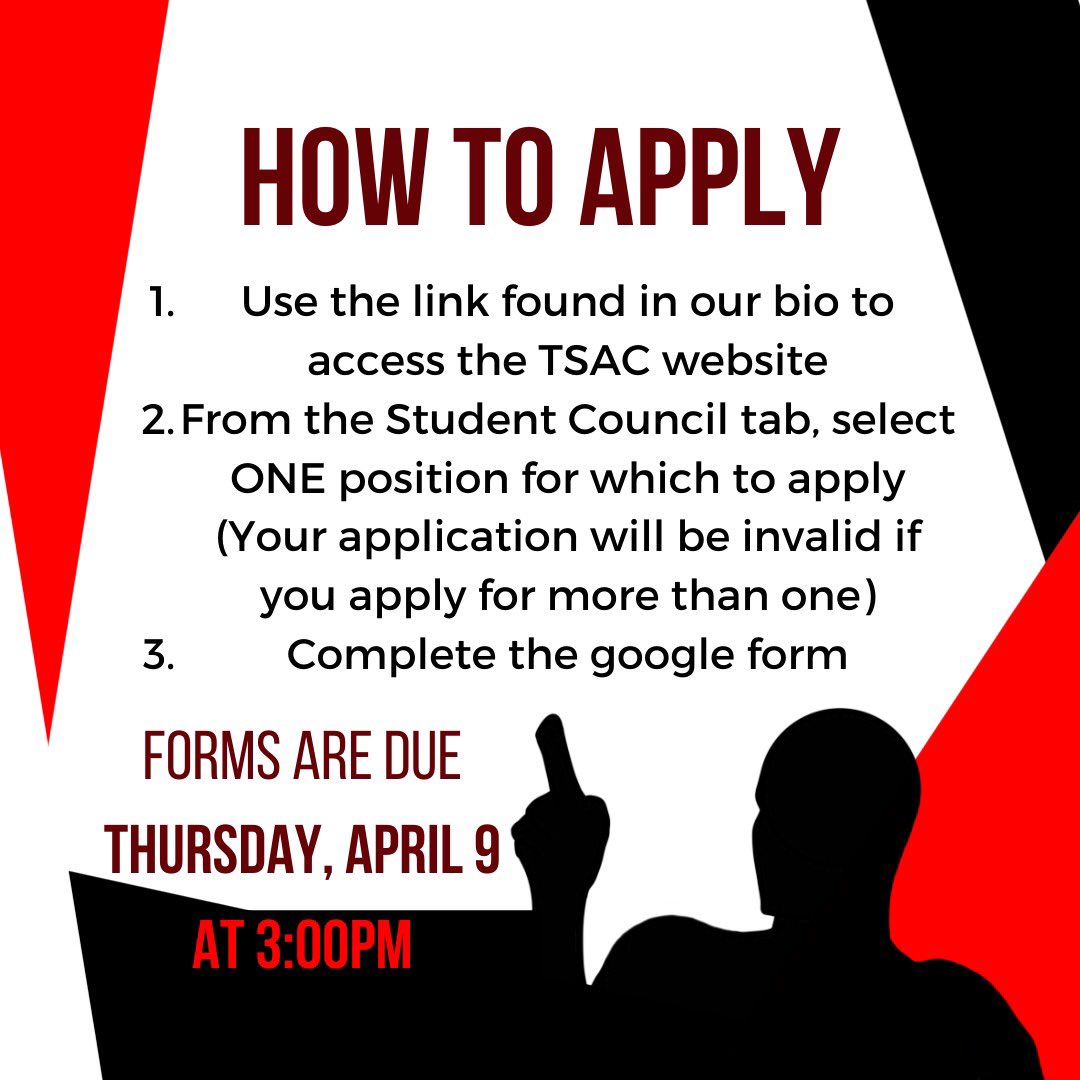 HOW TO APPLY

1. Use the link found in our bio to access the TSAC website
2. From the Student Council tab, select ONE position for which to apply (Your application will be invalid if you apply for more than one)
3. Complete the google form

FORMS ARE DUE
THURSDAY, APRIL 9
AT 3:00PM